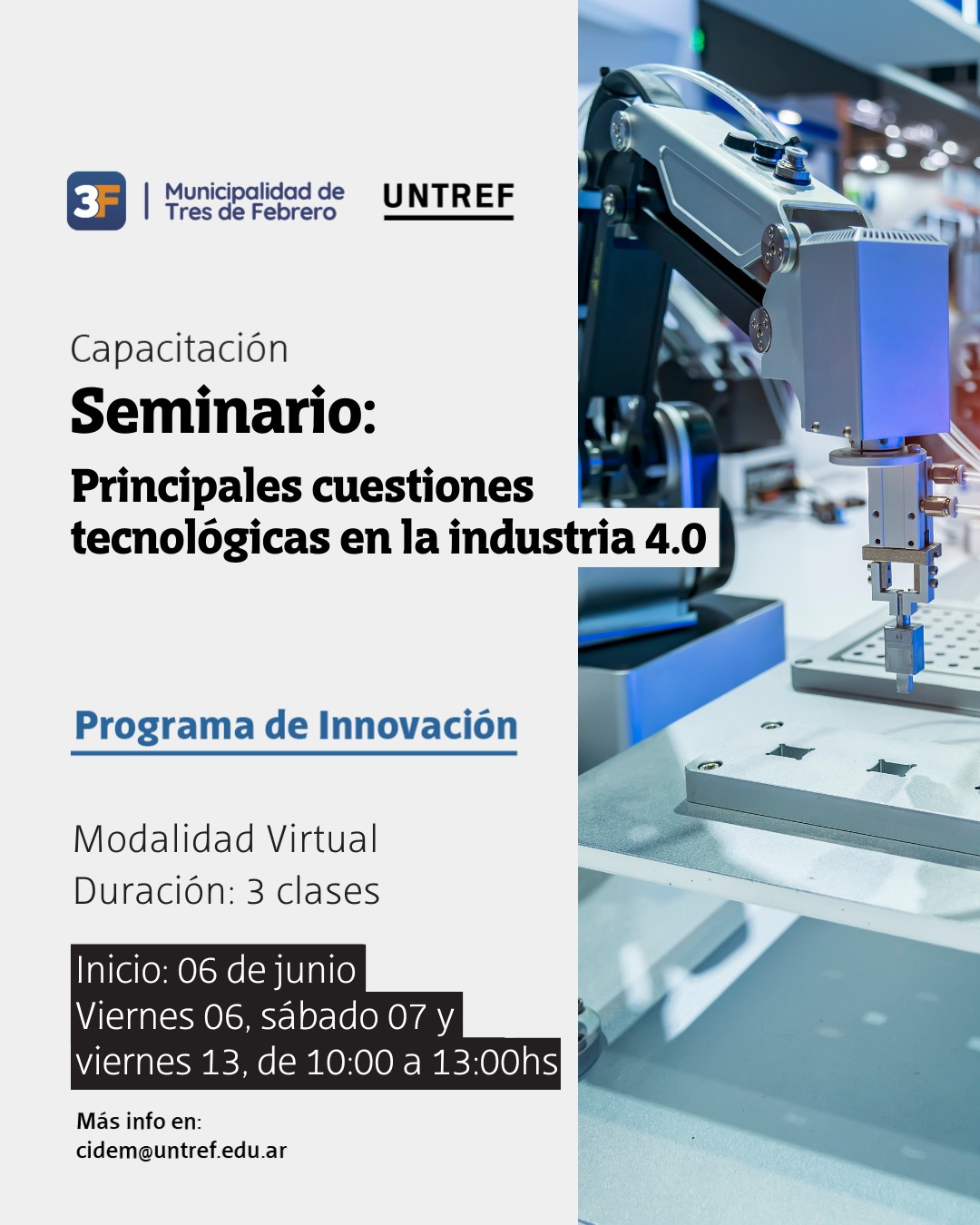 3F | Municipalidad de Tres de Febrero

UNTREF

Capacitación

Seminario:

Principales cuestiones tecnológicas en la industria 4.0

Programa de Innovación

Modalidad Virtual
Duración: 3 clases

Inicio: 06 de junio
Viernes 06, sábado 07 y viernes 13, de 10:00 a 13:00hs

Más info en:
cidem@untref.edu.ar